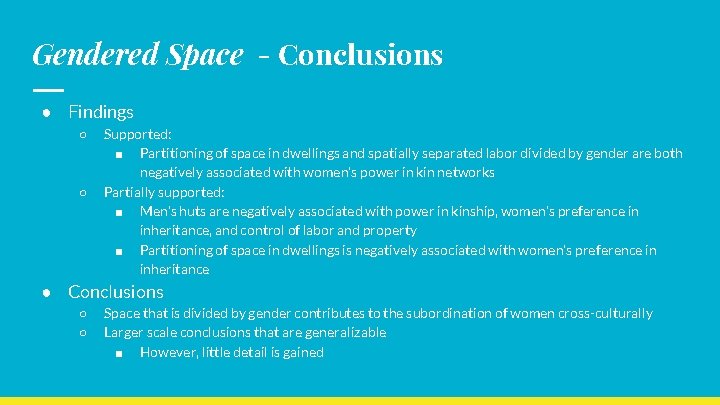 Gendered Space - Conclusions

● Findings
○ Supported:
■ Partitioning of space in dwellings and spatially separated labor divided by gender are both negatively associated with women's power in kin networks
○ Partially supported:
■ Men's huts are negatively associated with power in kinship, women's preference in inheritance, and control of labor and property
■ Partitioning of space in dwellings is negatively associated with women's preference in inheritance

● Conclusions
○ Space that is divided by gender contributes to the subordination of women cross-culturally
○ Larger scale conclusions that are generalizable
■ However, little detail is gained